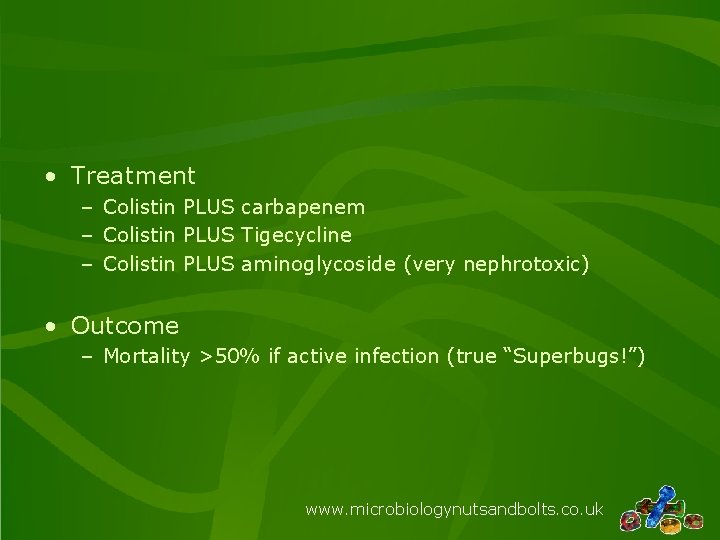 • Treatment
– Colistin PLUS carbapenem
– Colistin PLUS Tigecycline
– Colistin PLUS aminoglycoside (very nephrotoxic)

• Outcome
– Mortality >50% if active infection (true “Superbugs!”)

www.microbiologynutsandbolts.co.uk